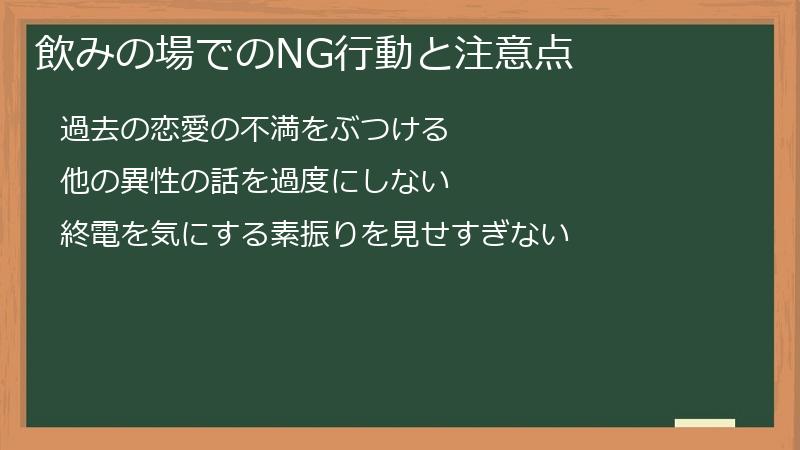 飲みの場でのNG行動と注意点

過去の恋愛の不満をぶつける

他の異性の話を過度にしない

終電を気にする素振りを見せすぎない